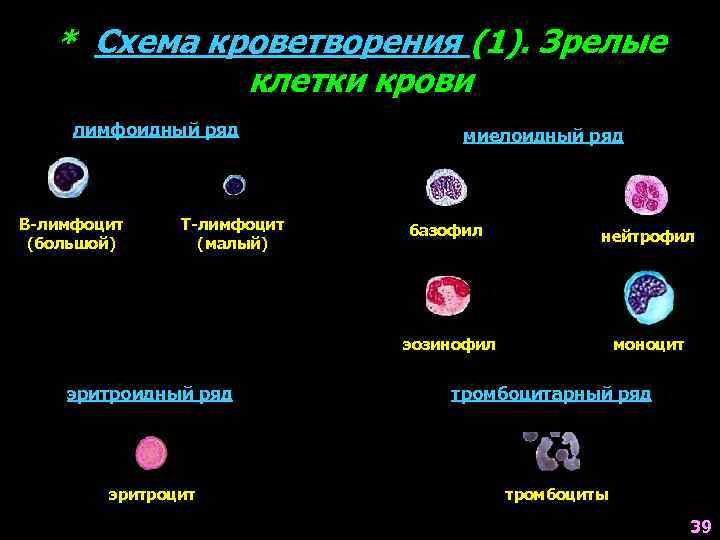 * Схема кроветворения (1). Зрелые клетки крови

лимфоидный ряд

В-лимфоцит (большой)

Т-лимфоцит (малый)

миелоидный ряд

базофил

нейтрофил

эозинофил

моноцит

эритроидный ряд

эритроцит

тромбоцитарный ряд

тромбоциты

39